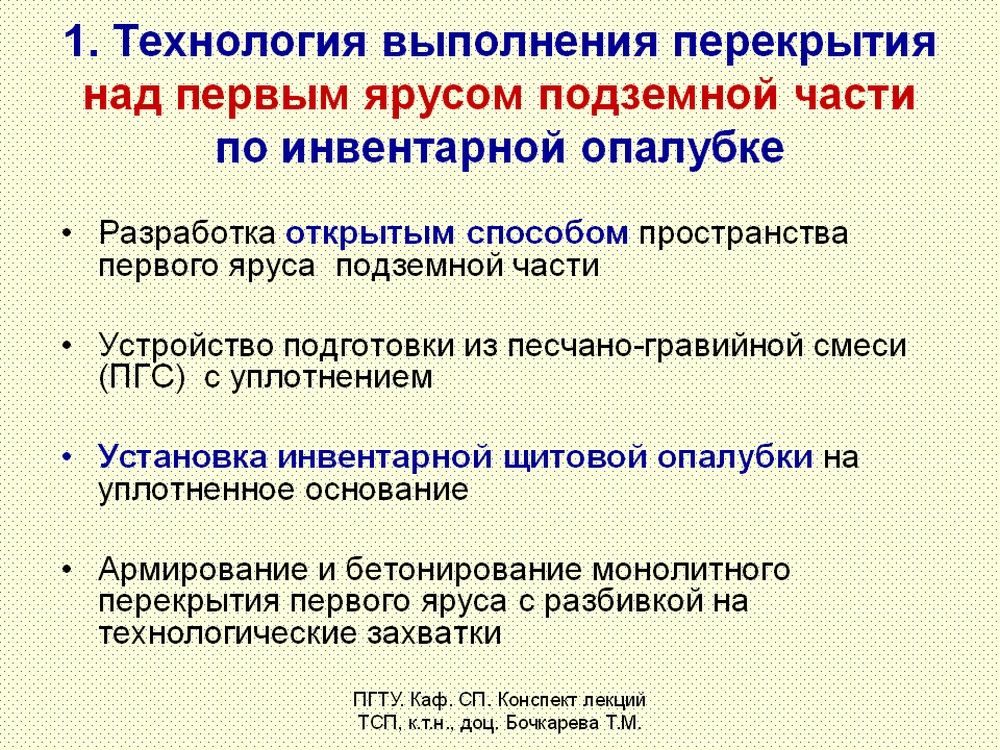 1. Технология выполнения перекрытия над первым ярусом подземной части по инвентарной опалубке

• Разработка открытым способом пространства первого яруса подземной части

• Устройство подготовки из песчано-гравийной смеси (ПГС) с уплотнением

• Установка инвентарной щитовой опалубки на уплотненное основание

• Армирование и бетонирование монолитного перекрытия первого яруса с разбивкой на технологические захватки

ПГТУ. Каф. СП. Конспект лекций ТСП, к.т.н., доц. Бочкарева Т.М.